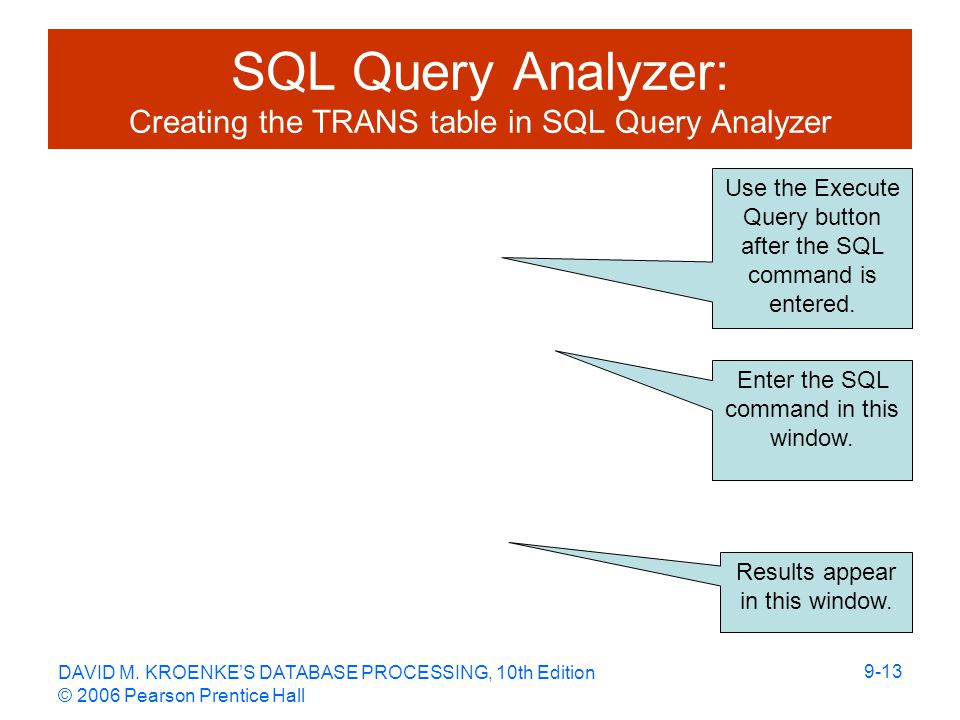 SQL Query Analyzer:
Creating the TRANS table in SQL Query Analyzer

Use the Execute Query button after the SQL command is entered.

Enter the SQL command in this window.

Results appear in this window.

DAVID M. KROENKE'S DATABASE PROCESSING, 10th Edition
© 2006 Pearson Prentice Hall

9-13